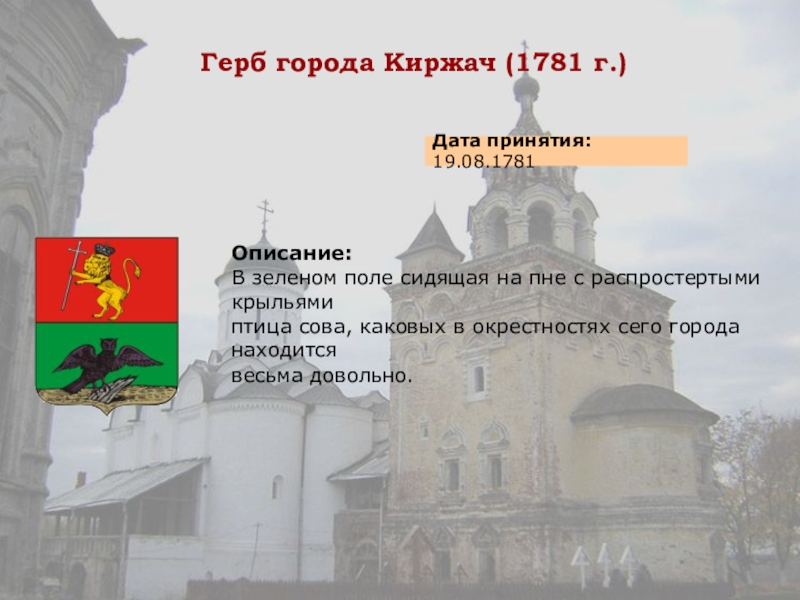 Герб города Киржач (1781 г.)

Дата принятия:
19.08.1781

Описание:
В зеленом поле сидящая на пне с распростертыми крыльями
птица сова, каковых в окрестностях сего города находится
весьма довольно.